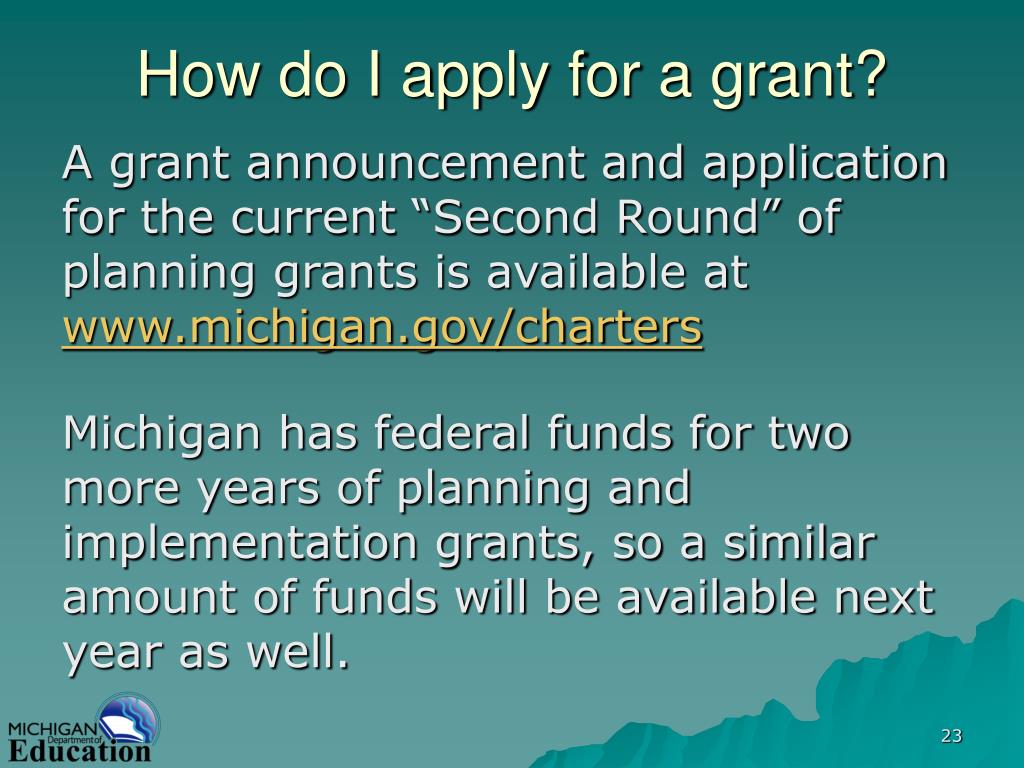 How do I apply for a grant?

A grant announcement and application for the current “Second Round” of planning grants is available at www.michigan.gov/charters

Michigan has federal funds for two more years of planning and implementation grants, so a similar amount of funds will be available next year as well.

MICHIGAN Department of Education

23